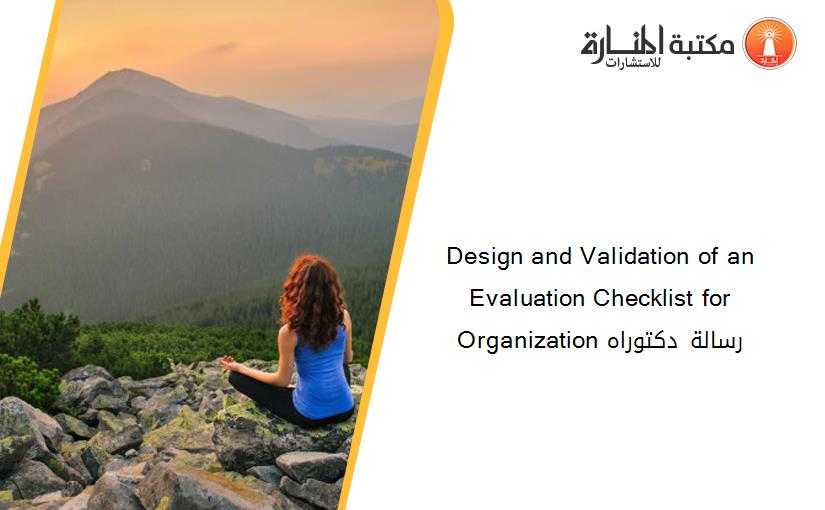 مكتبة المنارة للاستشارات

Design and Validation of an Evaluation Checklist for Organization رسالة دكتوراه